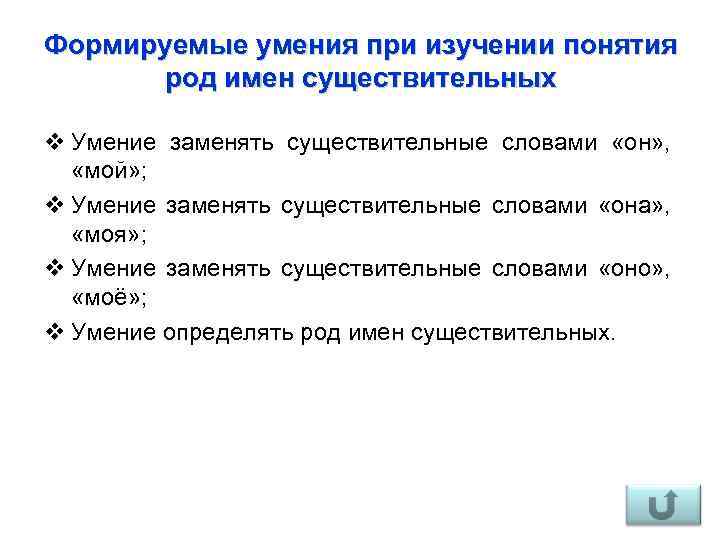 Формируемые умения при изучении понятия род имен существительных

❖ Умение заменять существительные словами «он», «мой»;

❖ Умение заменять существительные словами «она», «моя»;

❖ Умение заменять существительные словами «оно», «моё»;

❖ Умение определять род имен существительных.